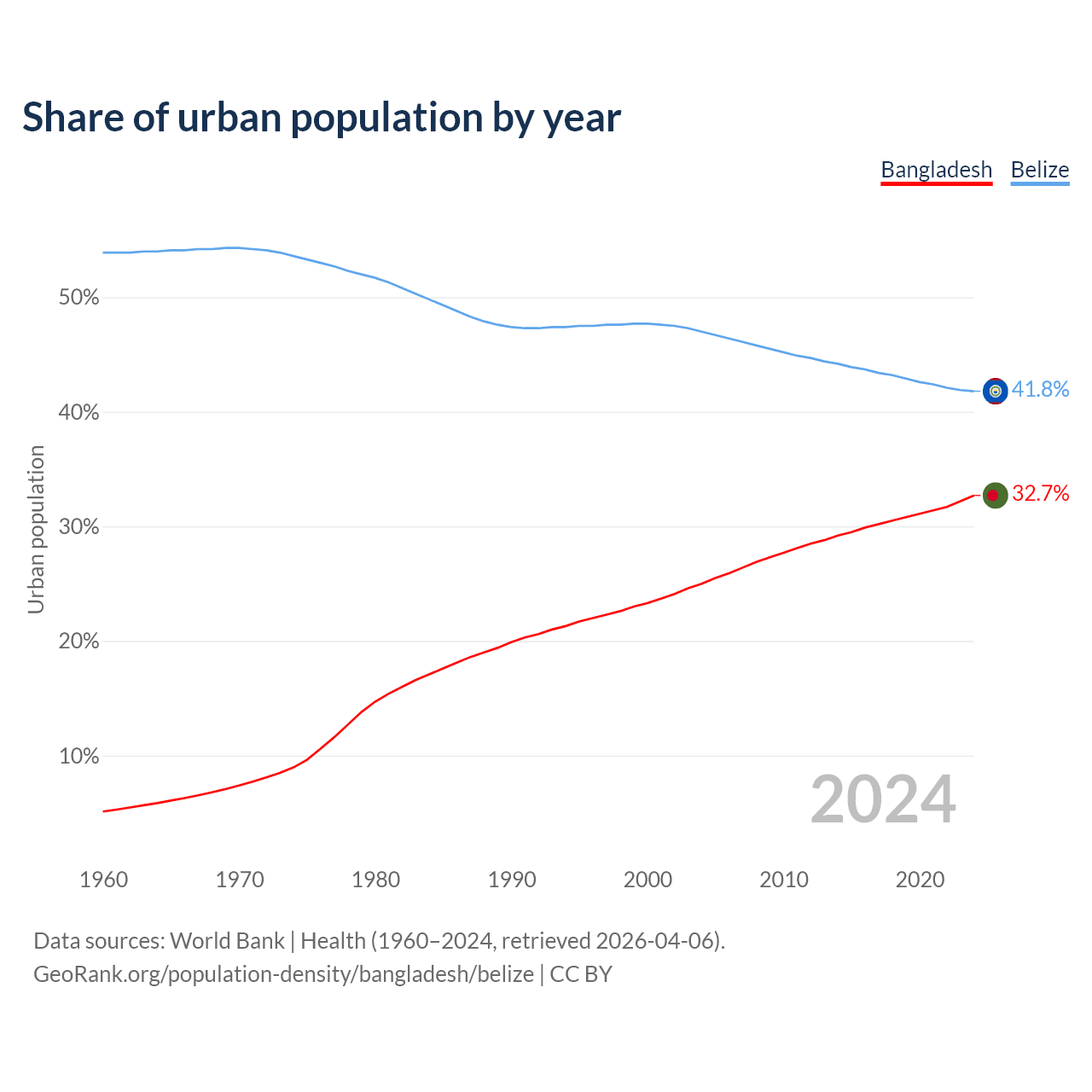 Share of urban population by year

Bangladesh Belize

Urban population

50%
40%
30%
20%
10%

41.8%
32.7%

2024

1960 1970 1980 1990 2000 2010 2020

Data sources: World Bank | Health (1960–2024, retrieved 2026-04-06).
GeoRank.org/population-density/bangladesh/belize | CC BY